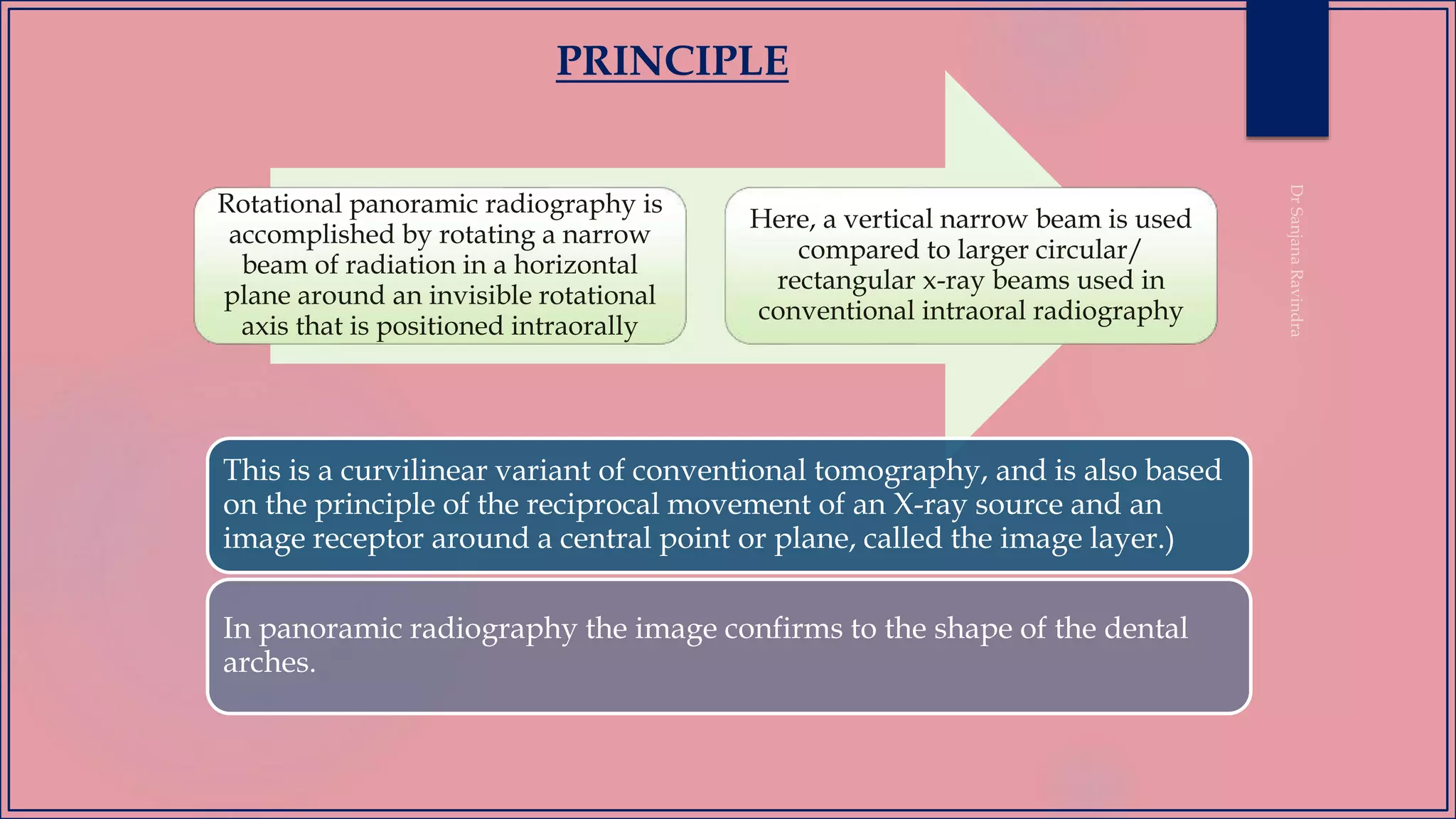 PRINCIPLE

Rotational panoramic radiography is accomplished by rotating a narrow beam of radiation in a horizontal plane around an invisible rotational axis that is positioned intraorally

Here, a vertical narrow beam is used compared to larger circular/ rectangular x-ray beams used in conventional intraoral radiography

Dr Sanjana Ravindra

This is a curvilinear variant of conventional tomography, and is also based on the principle of the reciprocal movement of an X-ray source and an image receptor around a central point or plane, called the image layer.)

In panoramic radiography the image confirms to the shape of the dental arches.